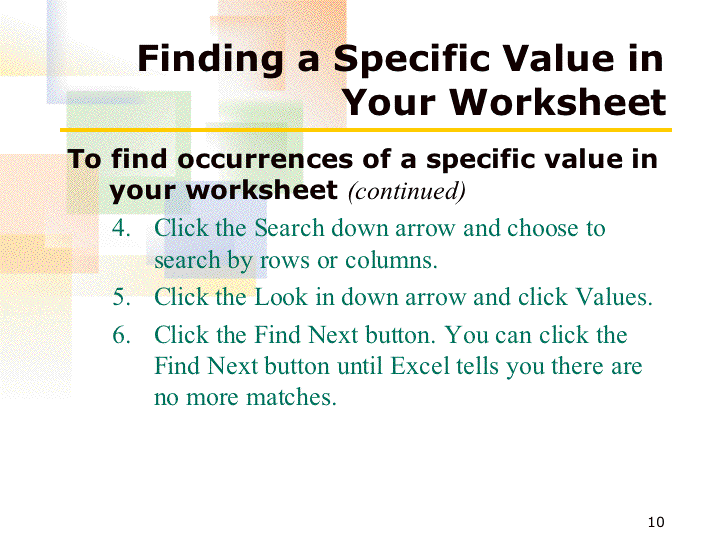 Finding a Specific Value in Your Worksheet

To find occurrences of a specific value in your worksheet (continued)

4. Click the Search down arrow and choose to search by rows or columns.
5. Click the Look in down arrow and click Values.
6. Click the Find Next button. You can click the Find Next button until Excel tells you there are no more matches.

10